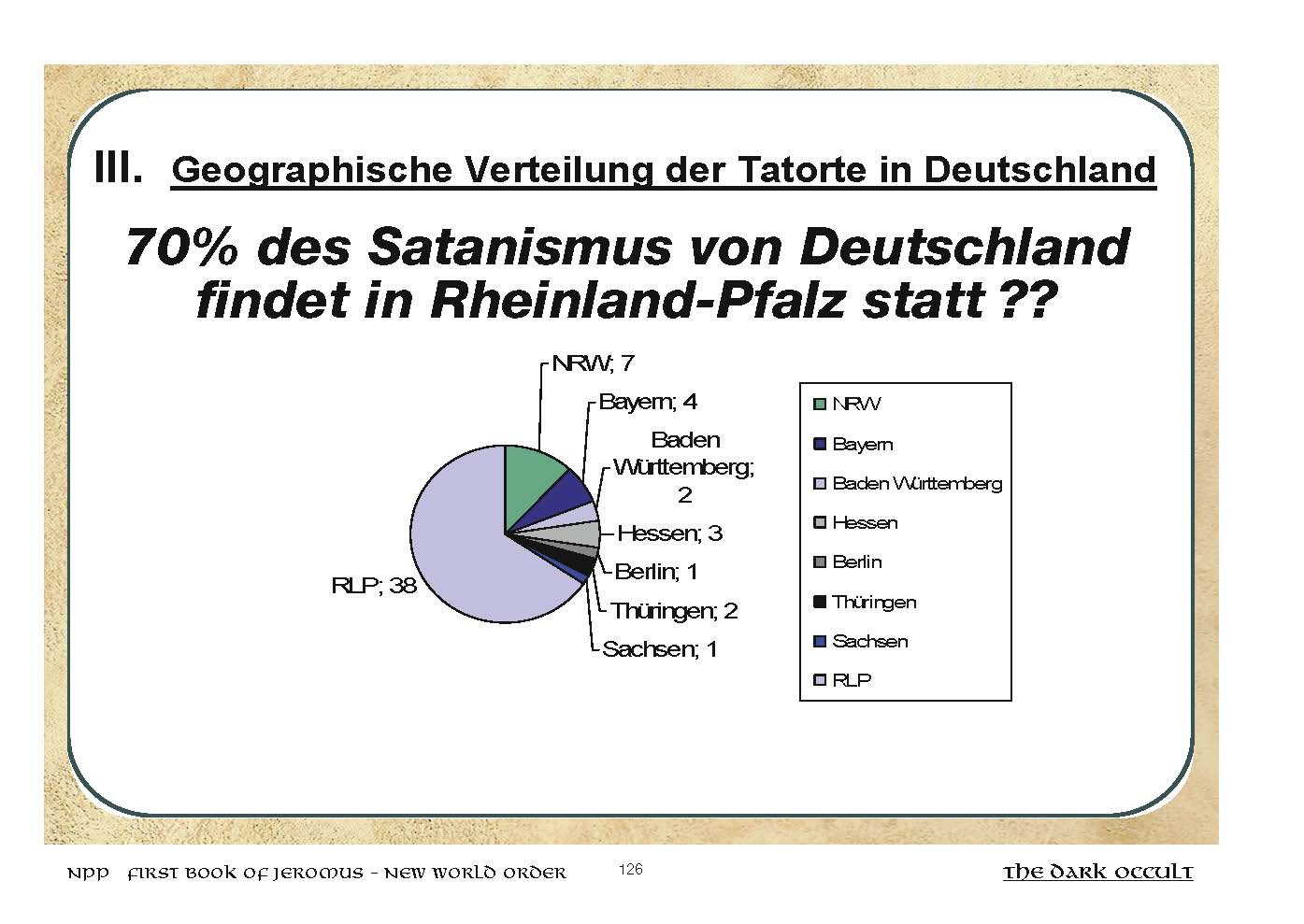 III. Geographische Verteilung der Tatorte in Deutschland

70% des Satanismus von Deutschland findet in Rheinland-Pfalz statt ??

NRW; 7
Bayern; 4
Baden Württemberg; 2
Hessen; 3
Berlin; 1
Thüringen; 2
Sachsen; 1
RLP; 38

NRW
Bayern
Baden Württemberg
Hessen
Berlin
Thüringen
Sachsen
RLP

NPP FIRST BOOK OF JEROMUS - NEW WORLD ORDER
126
THE DARK OCCULT